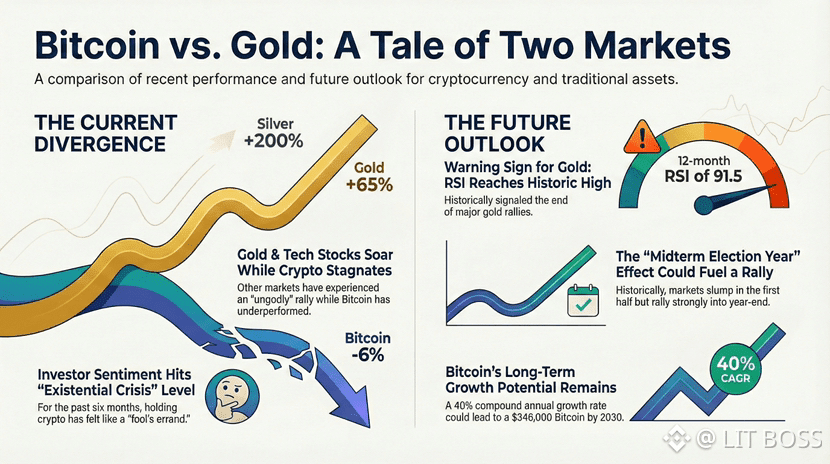 Bitcoin vs. Gold: A Tale of Two Markets

A comparison of recent performance and future outlook for cryptocurrency and traditional assets.

THE CURRENT DIVERGENCE

Silver +200%

Gold +65%

Gold & Tech Stocks Soar While Crypto Stagnates

Other markets have experienced an "ungodly" rally while Bitcoin has underperformed.

Bitcoin -6%

Investor Sentiment Hits "Existential Crisis" Level

For the past six months, holding crypto has felt like a "fool's errand."

THE FUTURE OUTLOOK

Warning Sign for Gold: RSI Reaches Historic High

Historically signaled the end of major gold rallies.

12-month RSI of 91.5

The "Midterm Election Year" Effect Could Fuel a Rally

Historically, markets slump in the first half but rally strongly into year-end.

Bitcoin's Long-Term Growth Potential Remains

A 40% compound annual growth rate could lead to a $346,000 Bitcoin by 2030.

40% CAGR

@ LIT BOSS